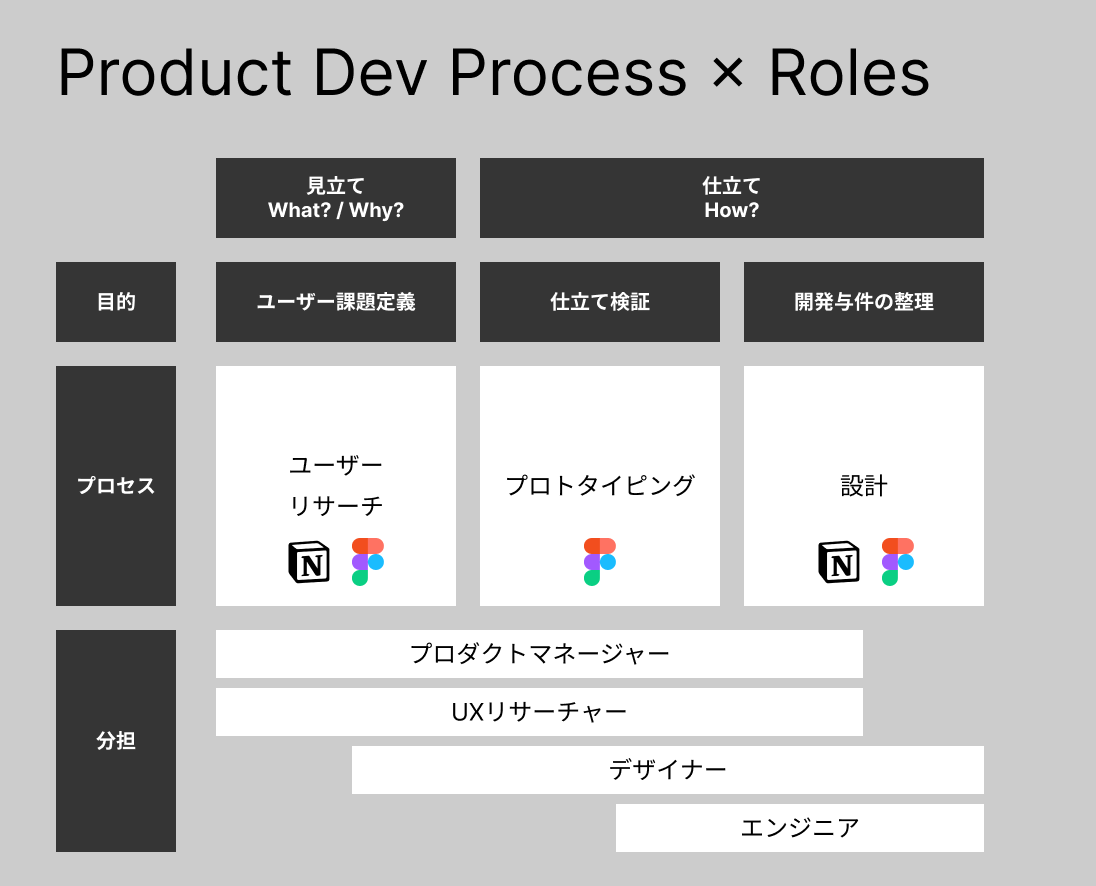 Product Dev Process × Roles

見立て
What? / Why?

仕立て
How?

目的

ユーザー課題定義

仕立て検証

開発与件の整理

プロセス

ユーザー
リサーチ

N

プロトタイピング

設計

N

分担

プロダクトマネージャー

UXリサーチャー

デザイナー

エンジニア